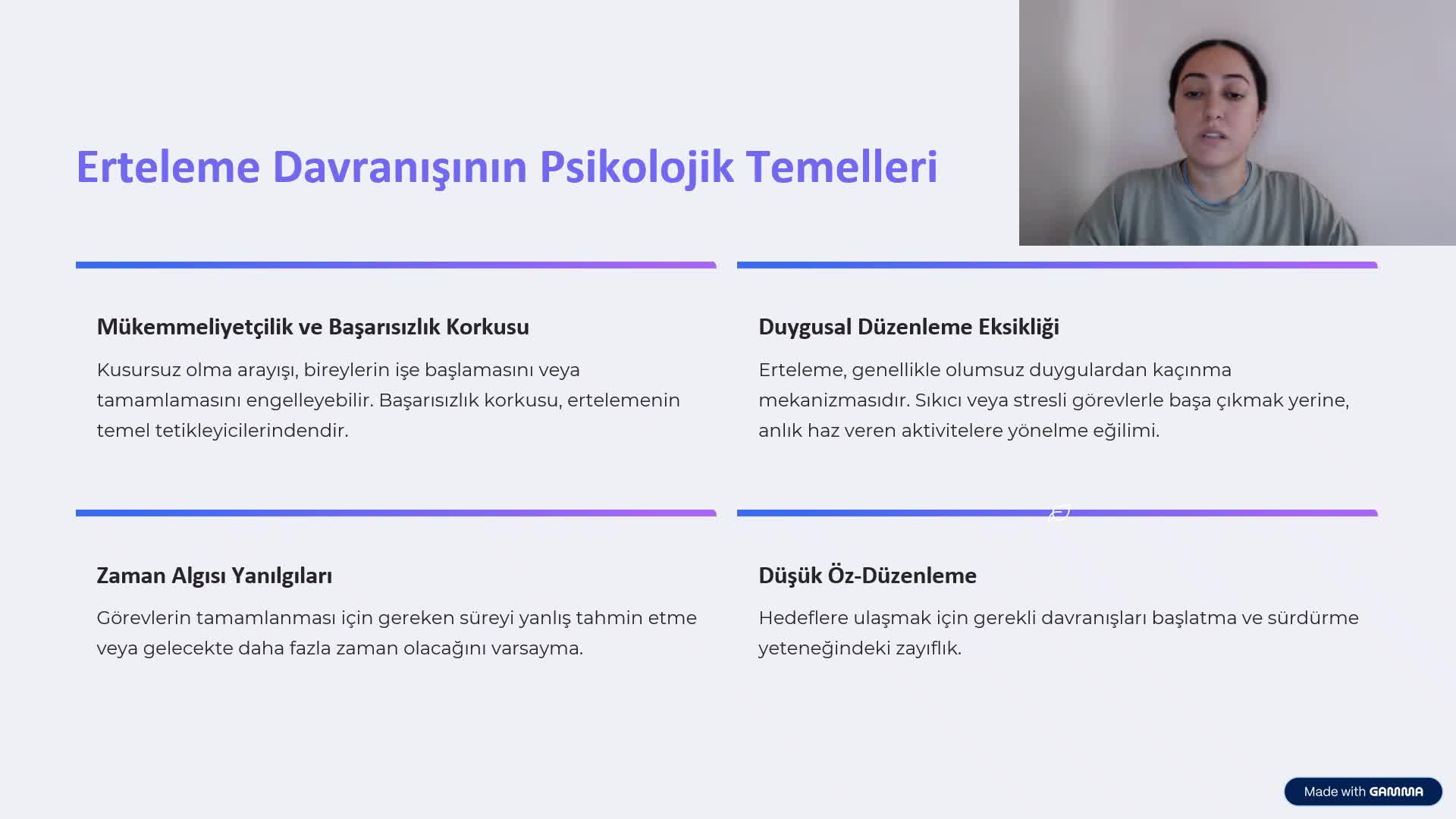 Erteleme Davranışının Psikolojik Temelleri

Mükemmeliyetçilik ve Başarısızlık Korkusu

Kusursuz olma arayışı, bireylerin işe başlamasını veya tamamlamasını engelleyebilir. Başarısızlık korkusu, ertelemenin temel tetikleyicilerindendir.

Duygusal Düzenleme Eksikliği

Erteleme, genellikle olumsuz duygulardan kaçınma mekanizmasıdır. Sıkıcı veya stresli görevlerle başa çıkmak yerine, anlık haz veren aktivitelere yönelme eğilimi.

Zaman Algısı Yanılgıları

Görevlerin tamamlanması için gereken süreyi yanlış tahmin etme veya gelecekte daha fazla zaman olacağını varsayma.

Düşük Öz-Düzenleme

Hedeflere ulaşmak için gerekli davranışları başlatma ve sürdürme yeteneğindeki zayıflık.

Made with GAMMA